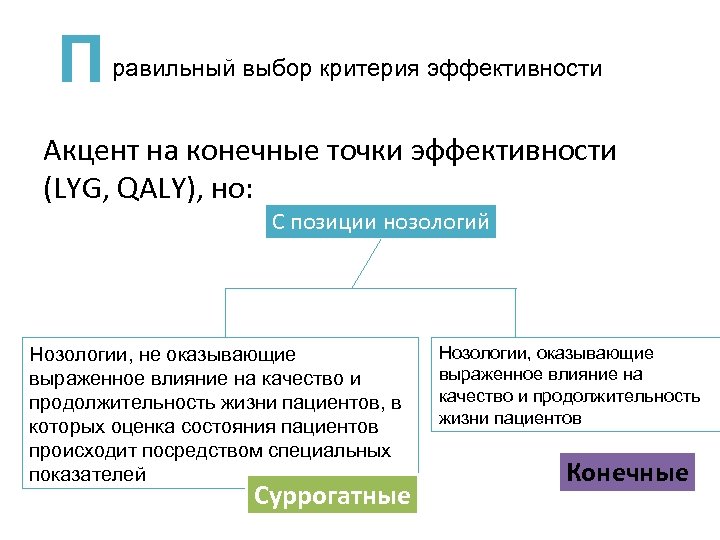 Правильный выбор критерия эффективности

Акцент на конечные точки эффективности (LYG, QALY), но:

С позиции нозологий

Нозологии, не оказывающие выраженное влияние на качество и продолжительность жизни пациентов, в которых оценка состояния пациентов происходит посредством специальных показателей

Суррогатные

Нозологии, оказывающие выраженное влияние на качество и продолжительность жизни пациентов

Конечные